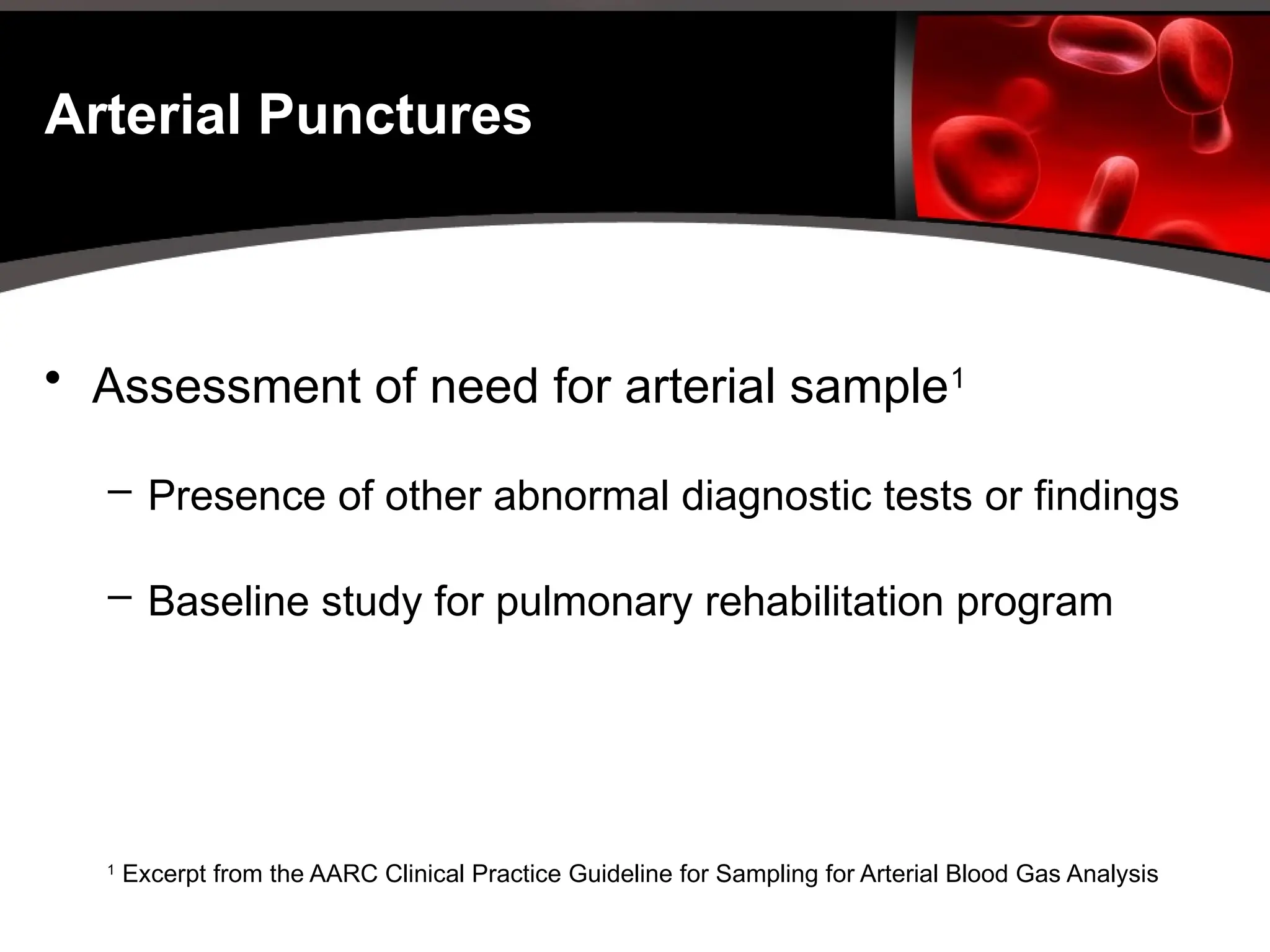 Arterial Punctures

• Assessment of need for arterial sample$^1$

– Presence of other abnormal diagnostic tests or findings

– Baseline study for pulmonary rehabilitation program

$^1$ Excerpt from the AARC Clinical Practice Guideline for Sampling for Arterial Blood Gas Analysis